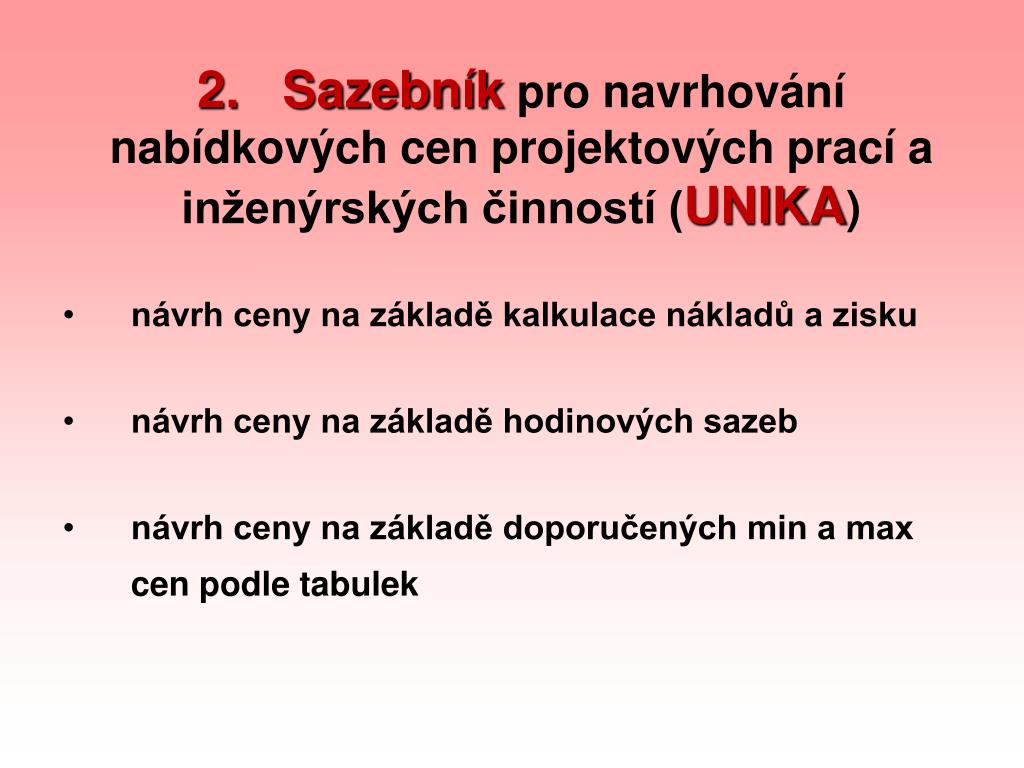 2. Sazebník pro navrhování nabídkových cen projektových prací a inženýrských činností (UNIKA)

• návrh ceny na základě kalkulace nákladů a zisku

• návrh ceny na základě hodinových sazeb

• návrh ceny na základě doporučených min a max cen podle tabulek